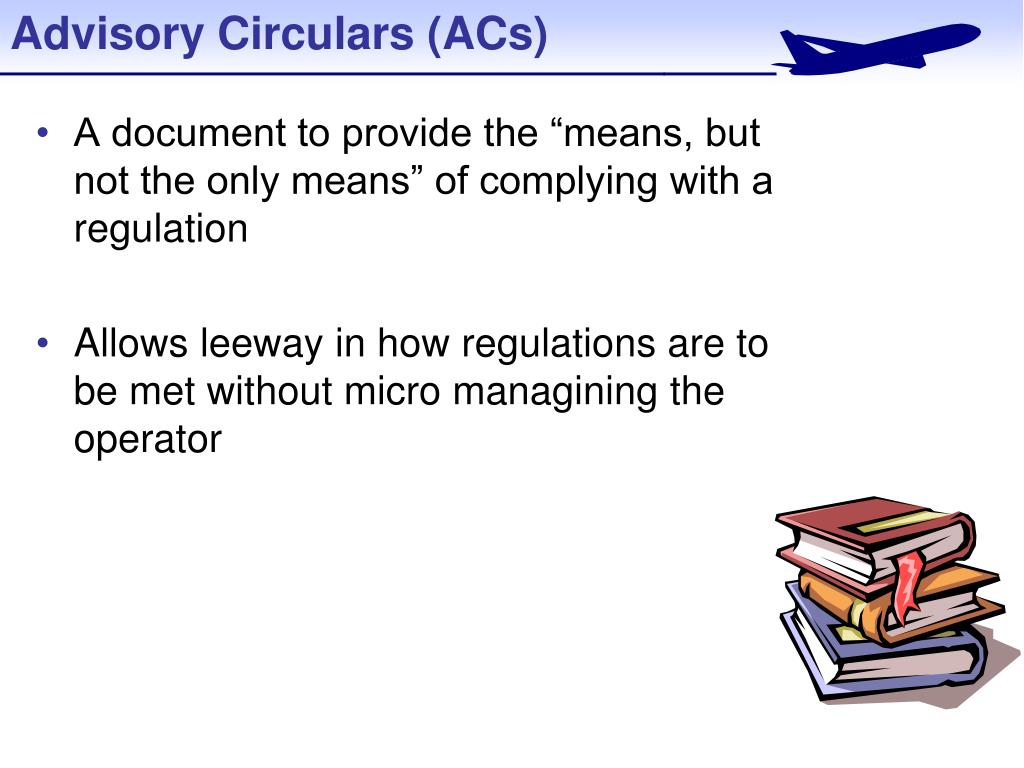 Advisory Circulars (ACs)

• A document to provide the “means, but not the only means” of complying with a regulation

• Allows leeway in how regulations are to be met without micro managining the operator